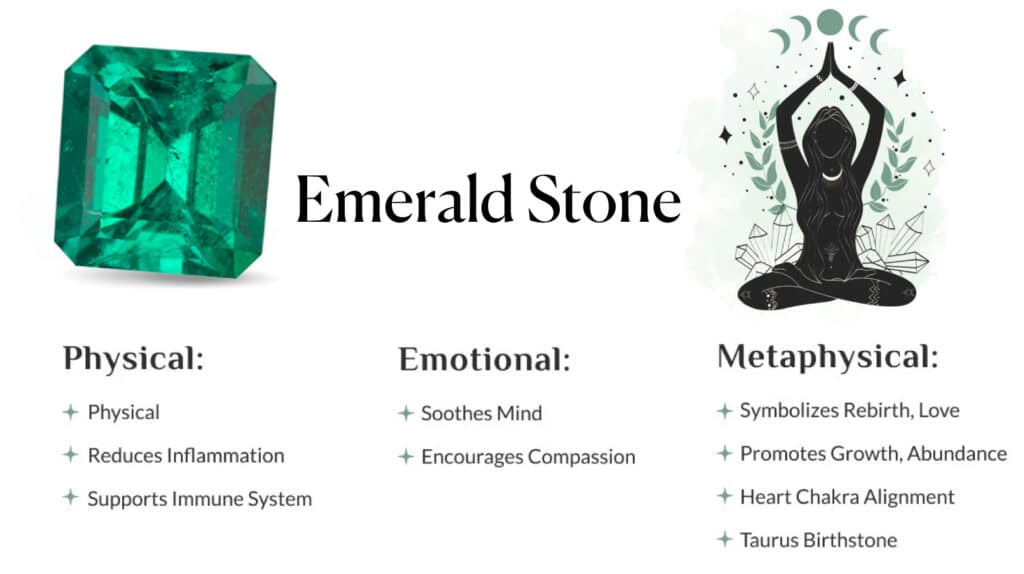 Emerald Stone

Physical:

Physical

Reduces Inflammation

Supports Immune System

Emotional:

Soothes Mind

Encourages Compassion

Metaphysical:

Symbolizes Rebirth, Love

Promotes Growth, Abundance

Heart Chakra Alignment

Taurus Birthstone